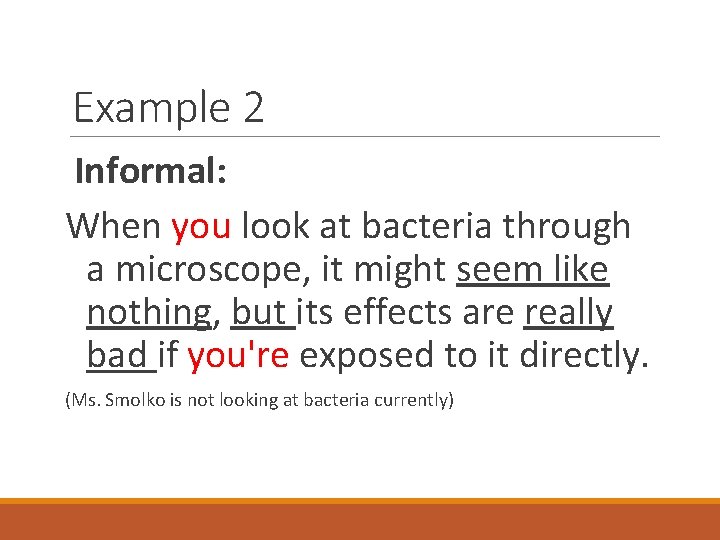 Example 2

Informal:

When you look at bacteria through a microscope, it might seem like nothing, but its effects are really bad if you're exposed to it directly.

(Ms. Smolko is not looking at bacteria currently)